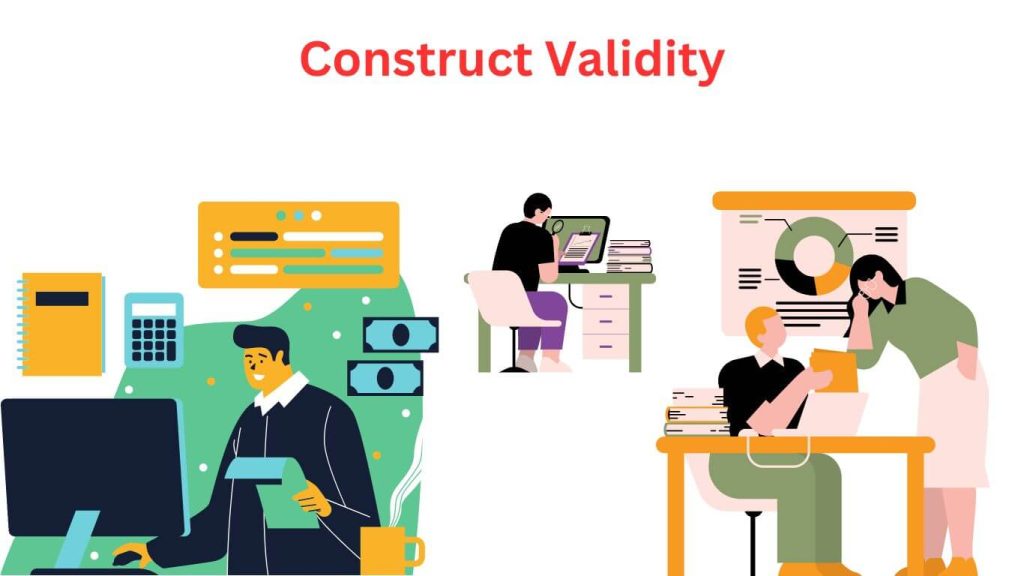 Construct Validity